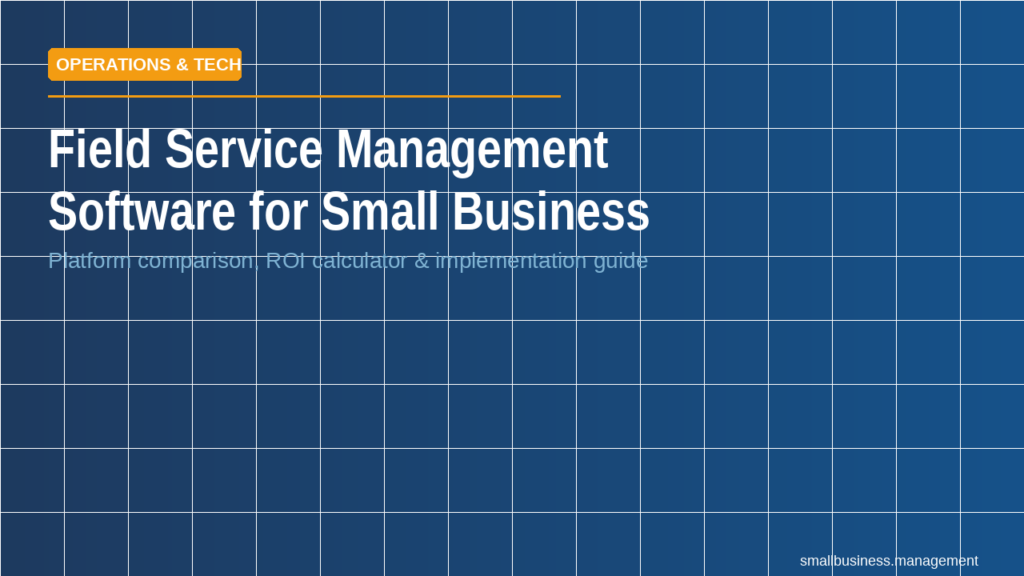 OPERATIONS & TECH

Field Service Management Software for Small Business

Platform comparison, ROI calculator & implementation guide

smallbusiness.management